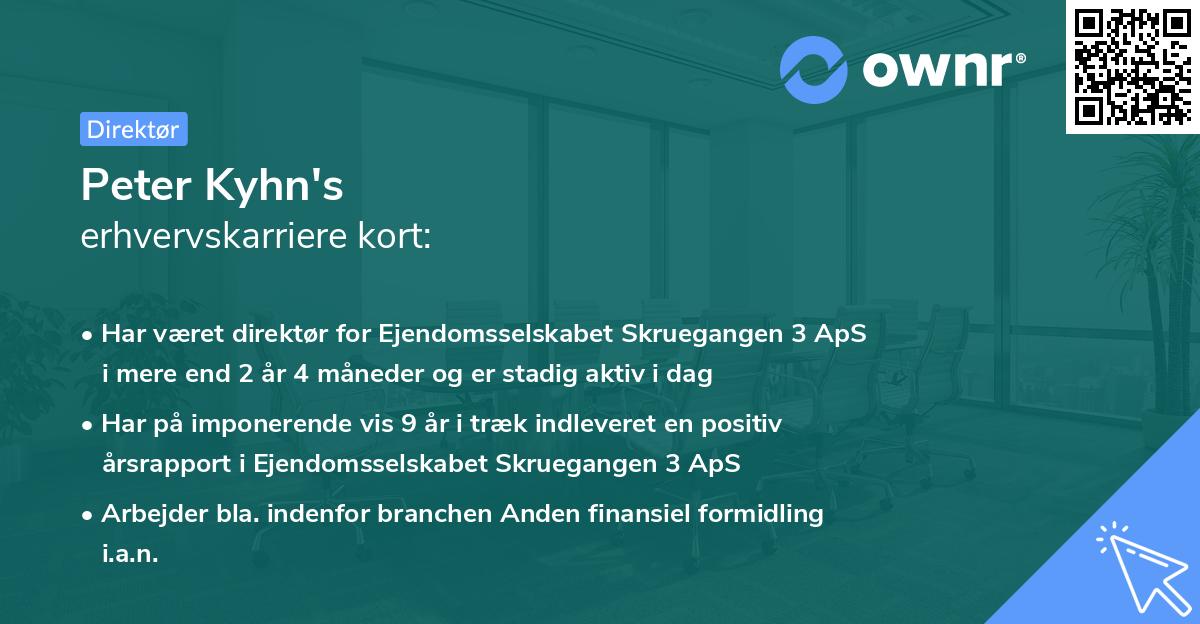 ownr®

Direktør

Peter Kyhn's
erhvervskarriere kort:

• Har været direktør for Ejendomsselskabet Skruegangen 3 ApS i mere end 2 år 4 måneder og er stadig aktiv i dag

• Har på imponerende vis 9 år i træk indleveret en positiv årsrapport i Ejendomsselskabet Skruegangen 3 ApS

• Arbejder bla. indenfor branchen Anden finansiel formidling i.a.n.